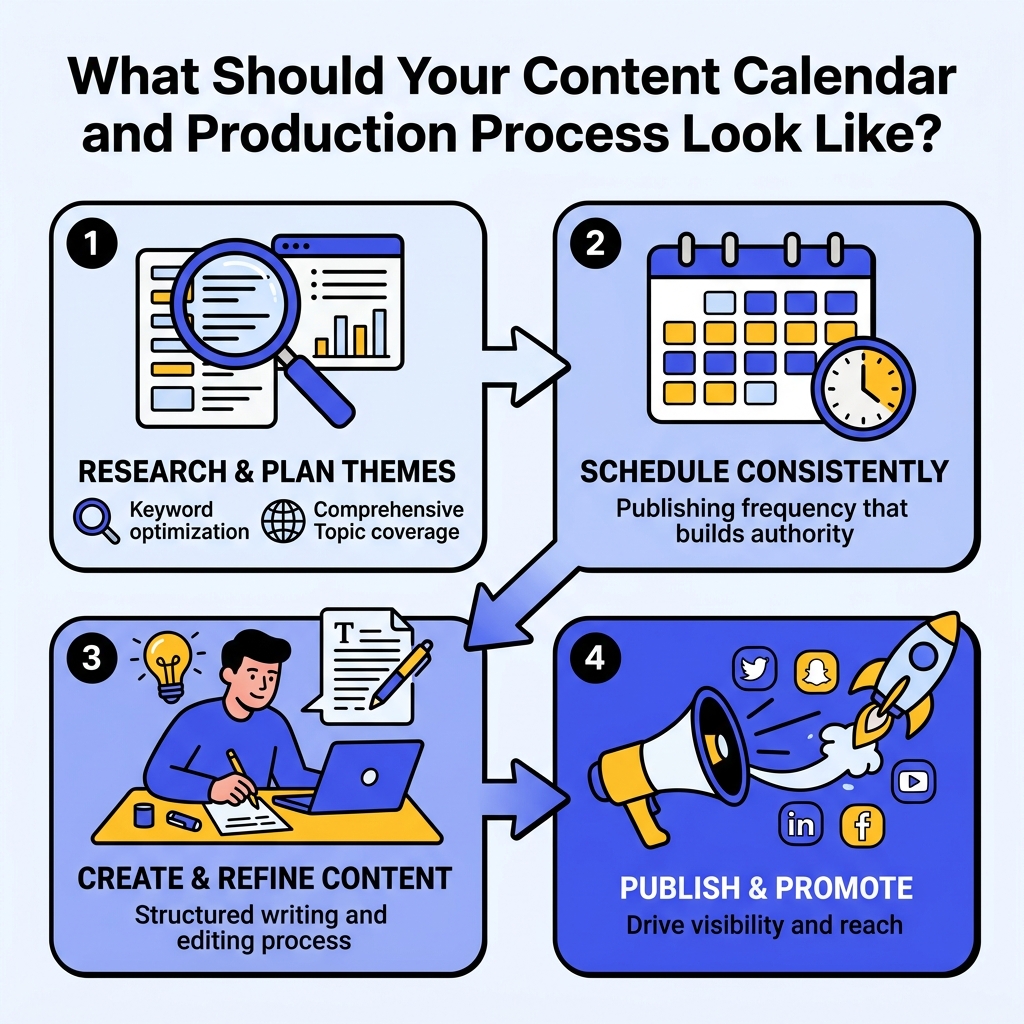 What Should Your Content Calendar and Production Process Look Like?

1

RESEARCH & PLAN THEMES

Keyword optimization

Comprehensive Topic coverage

2

SCHEDULE CONSISTENTLY

Publishing frequency that builds authority

3

T

CREATE & REFINE CONTENT

Structured writing and editing process

4

in

f

PUBLISH & PROMOTE

Drive visibility and reach